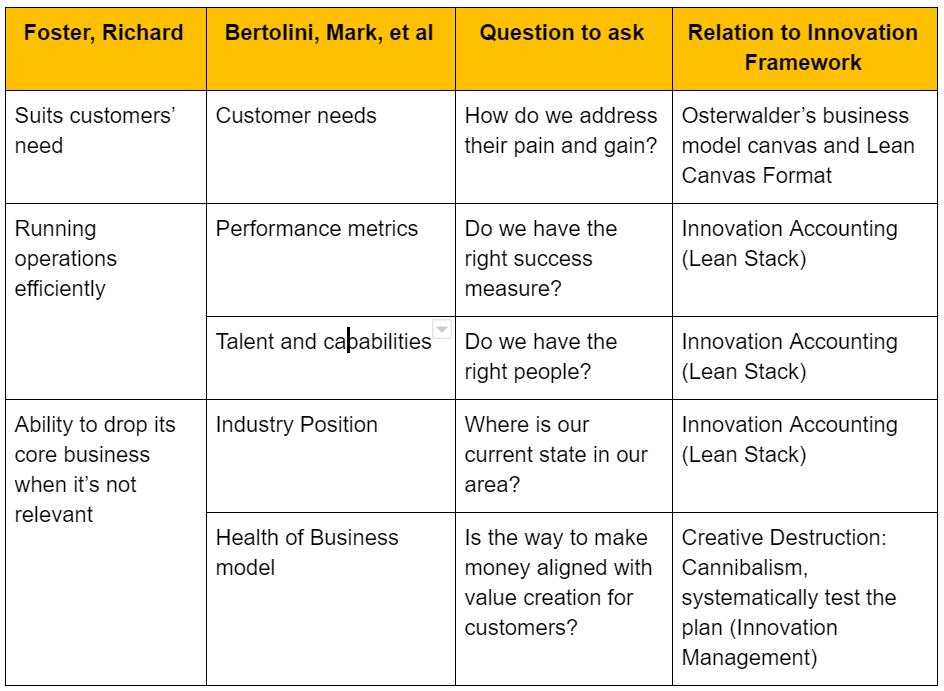 | Foster, Richard | Bertolini, Mark, et al | Question to ask | Relation to Innovation Framework |
|---|---|---|---|
| Suits customers' need | Customer needs | How do we address their pain and gain? | Osterwalder's business model canvas and Lean Canvas Format |
| Running operations efficiently | Performance metrics | Do we have the right success measure? | Innovation Accounting (Lean Stack) |
| | Talent and capabilities | Do we have the right people? | Innovation Accounting (Lean Stack) |
| Ability to drop its core business when it's not relevant | Industry Position | Where is our current state in our area? | Innovation Accounting (Lean Stack) |
| | Health of Business model | Is the way to make money aligned with value creation for customers? | Creative Destruction: Cannibalism, systematically test the plan (Innovation Management) |